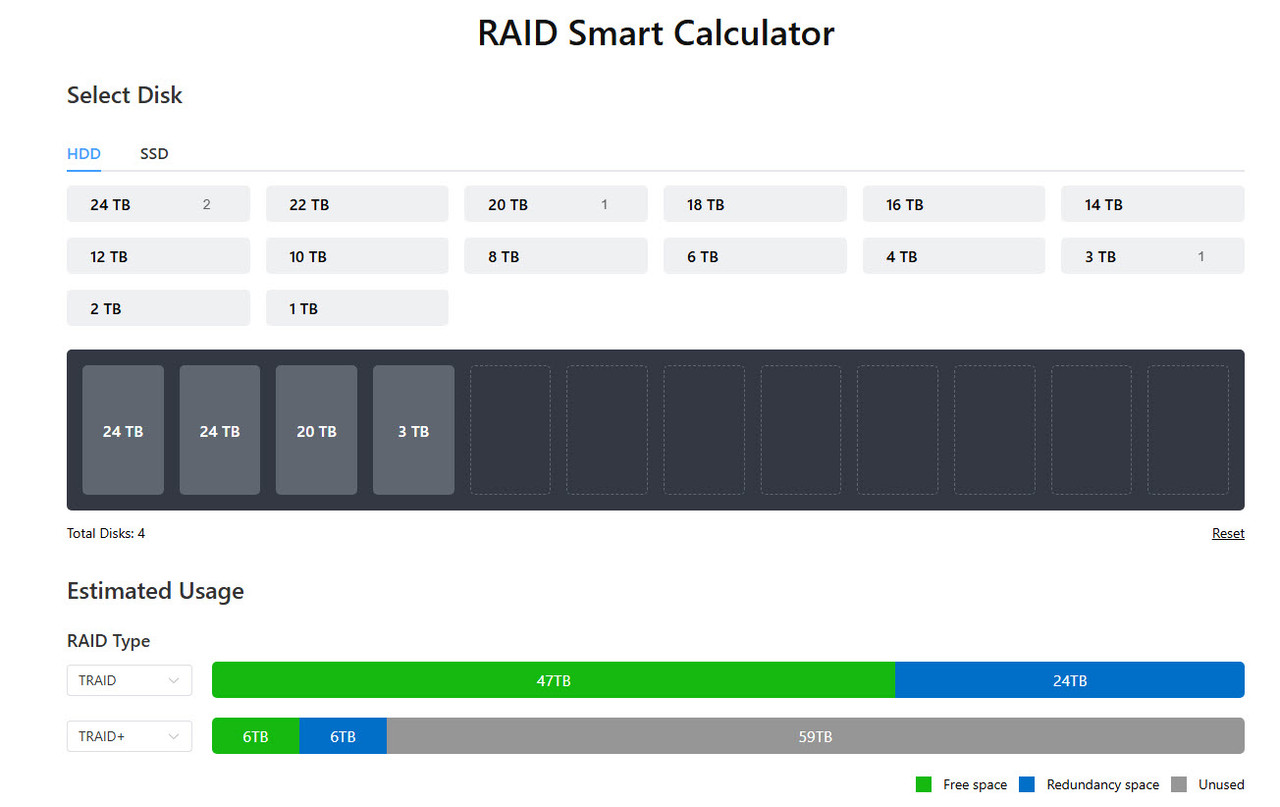 RAID Smart Calculator

Select Disk

HDD SSD

24 TB 2
22 TB
20 TB 1
18 TB
16 TB
14 TB
12 TB
10 TB
8 TB
6 TB
4 TB
3 TB 1
2 TB
1 TB

24 TB
24 TB
20 TB
3 TB

Total Disks: 4

Reset

Estimated Usage

RAID Type

TRAID
47TB
24TB

TRAID+
6TB
6TB
59TB

Free space Redundancy space Unused